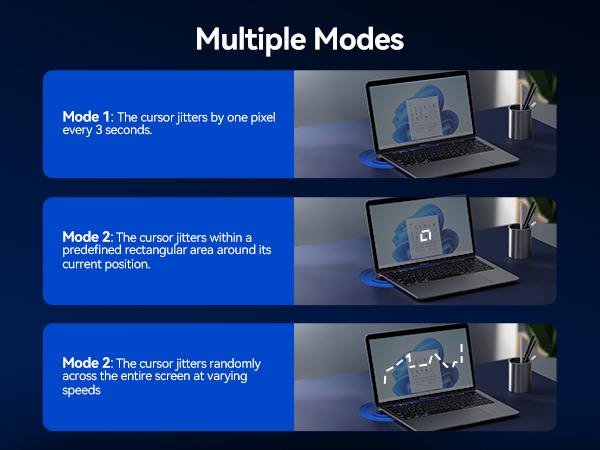 Multiple Modes

Mode 1: The cursor jitters by one pixel every 3 seconds.

Mode 2: The cursor jitters within a predefined rectangular area around its current position.

Mode 2: The cursor jitters randomly across the entire screen at varying speeds